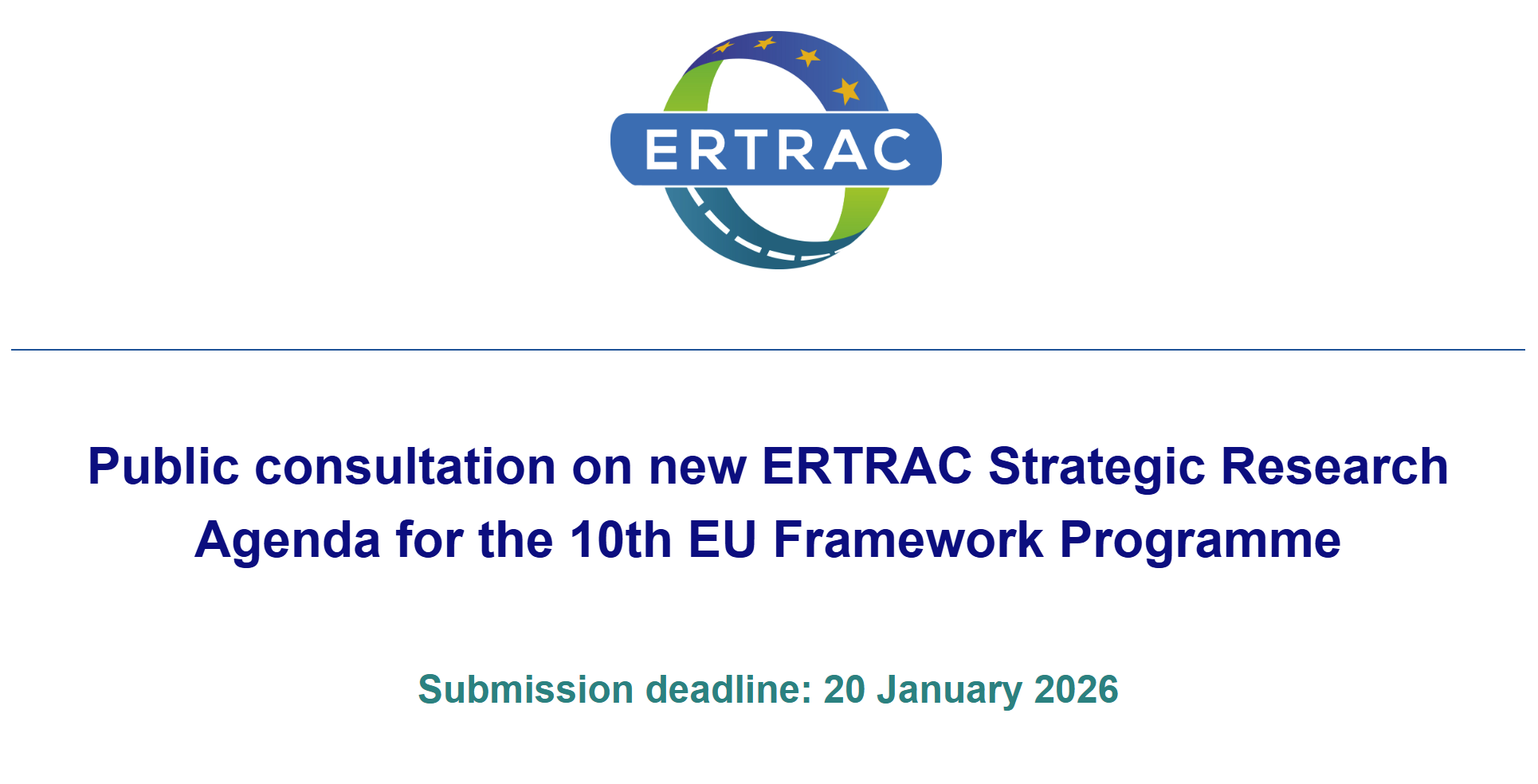 ERTRAC

Public consultation on new ERTRAC Strategic Research Agenda for the 10th EU Framework Programme

Submission deadline: 20 January 2026